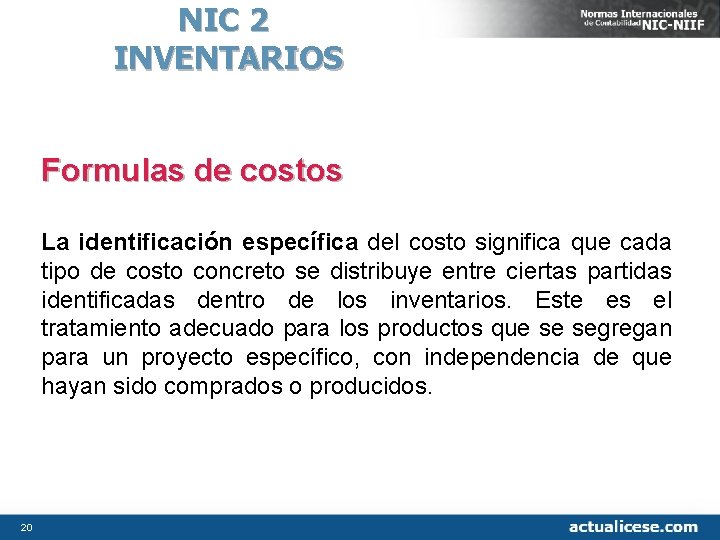 NIC 2
INVENTARIOS

Normas Internacionales de Contabilidad NIC-NIIF

Formulas de costos

La identificación específica del costo significa que cada tipo de costo concreto se distribuye entre ciertas partidas identificadas dentro de los inventarios. Este es el tratamiento adecuado para los productos que se segregan para un proyecto específico, con independencia de que hayan sido comprados o producidos.

20

actualicese.com